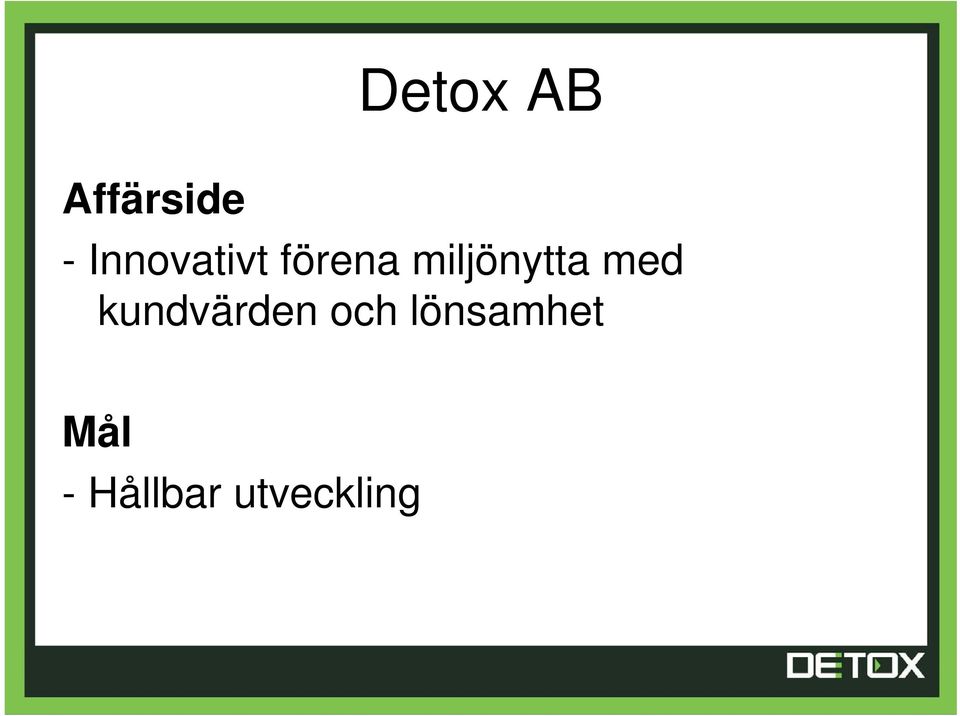 Detox AB

Affärside

- Innovativt förena miljönytta med kundvärden och lönsamhet

Mål

- Hållbar utveckling

DETOX